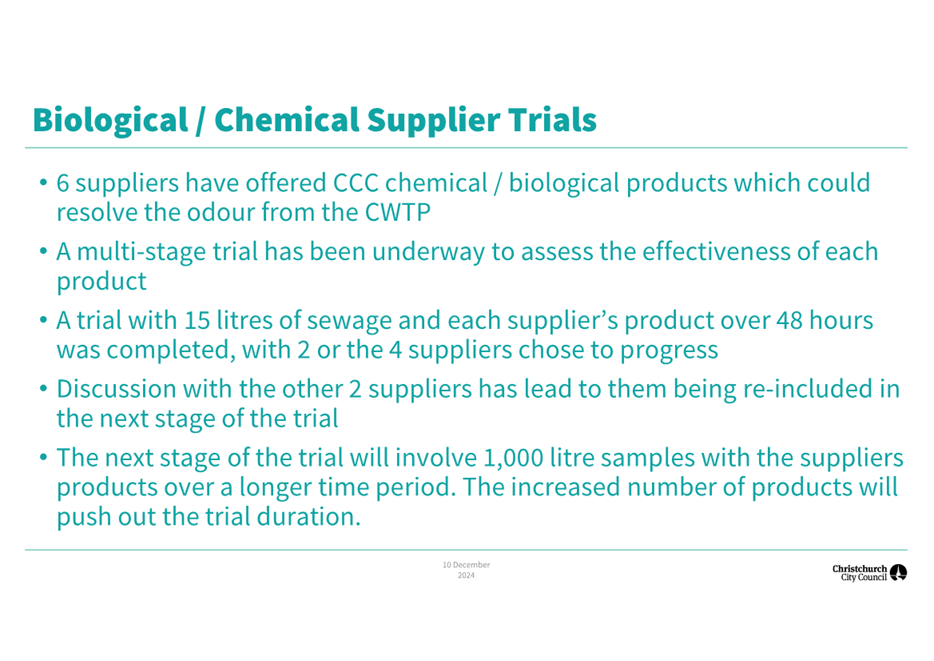 Biological / Chemical Supplier Trials

• 6 suppliers have offered CCC chemical / biological products which could resolve the odour from the CWTP

• A multi-stage trial has been underway to assess the effectiveness of each product

• A trial with 15 litres of sewage and each supplier's product over 48 hours was completed, with 2 or the 4 suppliers chose to progress

• Discussion with the other 2 suppliers has lead to them being re-included in the next stage of the trial

• The next stage of the trial will involve 1,000 litre samples with the suppliers products over a longer time period. The increased number of products will push out the trial duration.

10 December 2024

Christchurch City Council